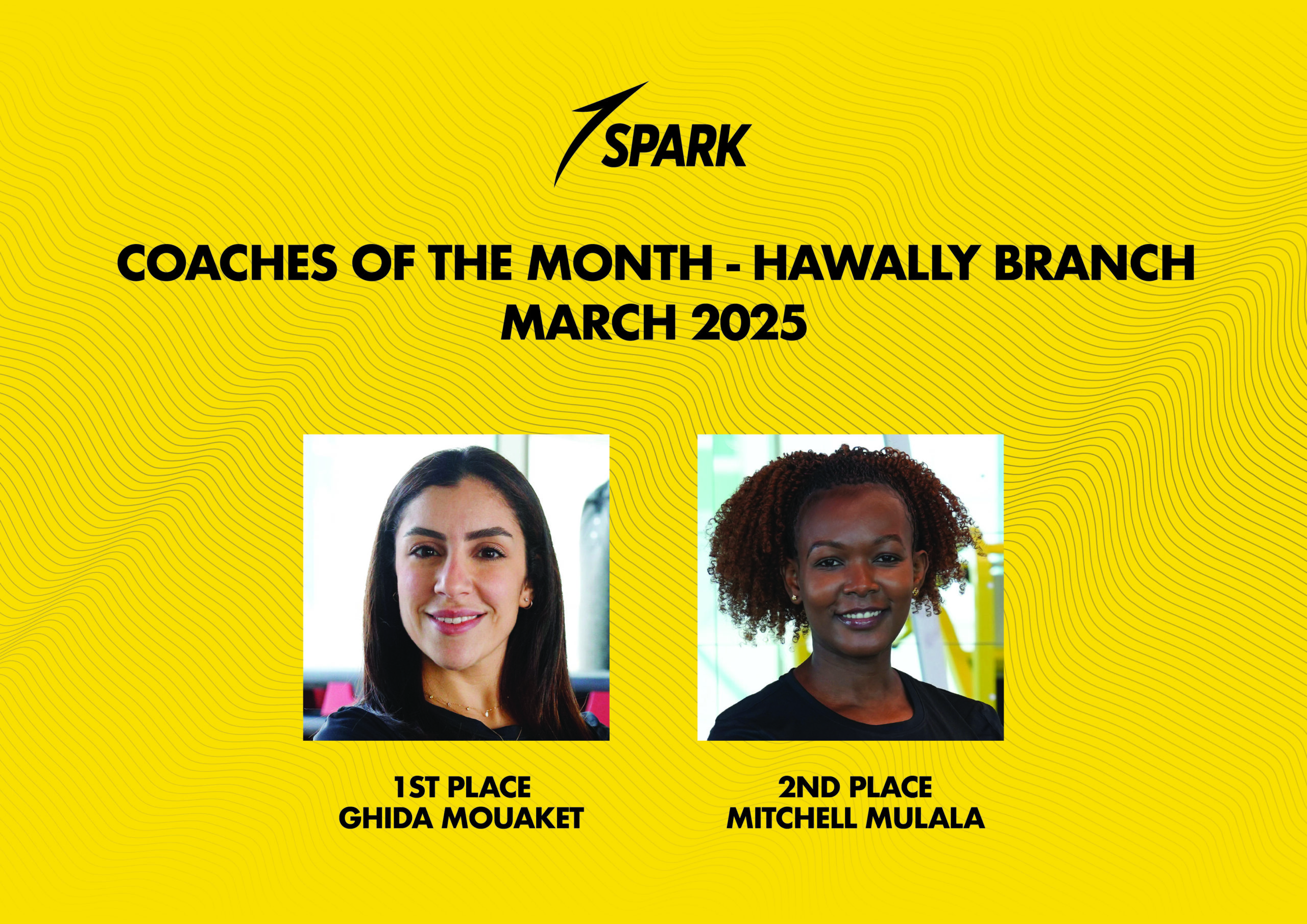 SPARK

COACHES OF THE MONTH - HAWALLY BRANCH
MARCH 2025

1ST PLACE
GHIDA MOUAKET

2ND PLACE
MITCHELL MULALA